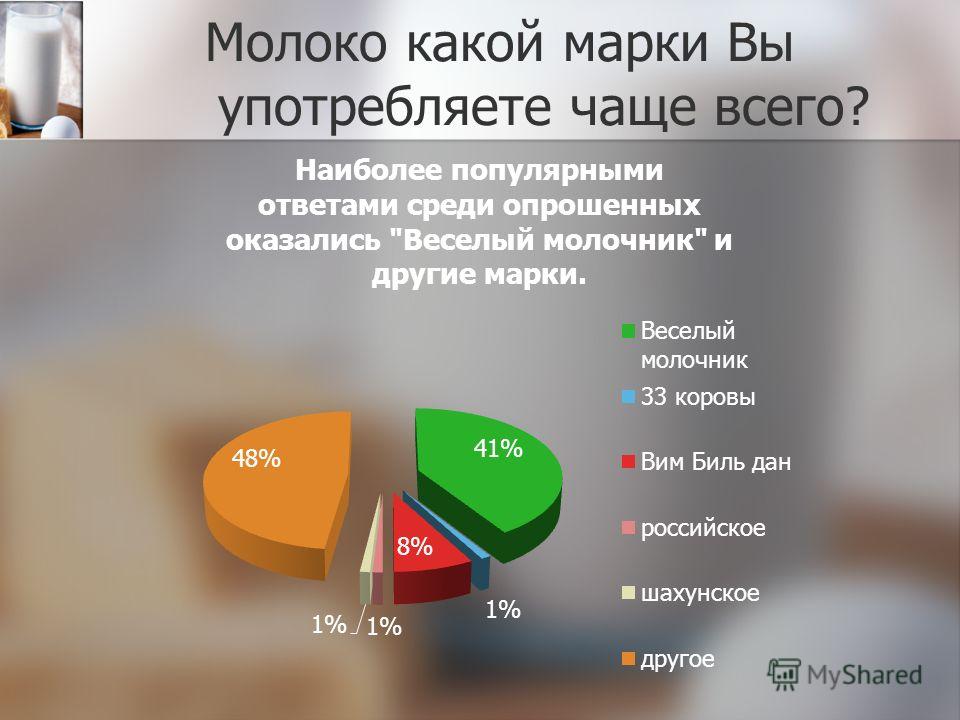 Молоко какой марки Вы употребляете чаще всего?

Наиболее популярными ответами среди опрошенных оказались "Веселый молочник" и другие марки.

48%
41%
8%
1%
1%
1%

Веселый молочник
33 коровы
Вим Биль дан
российское
шахунское
другое

MyShared